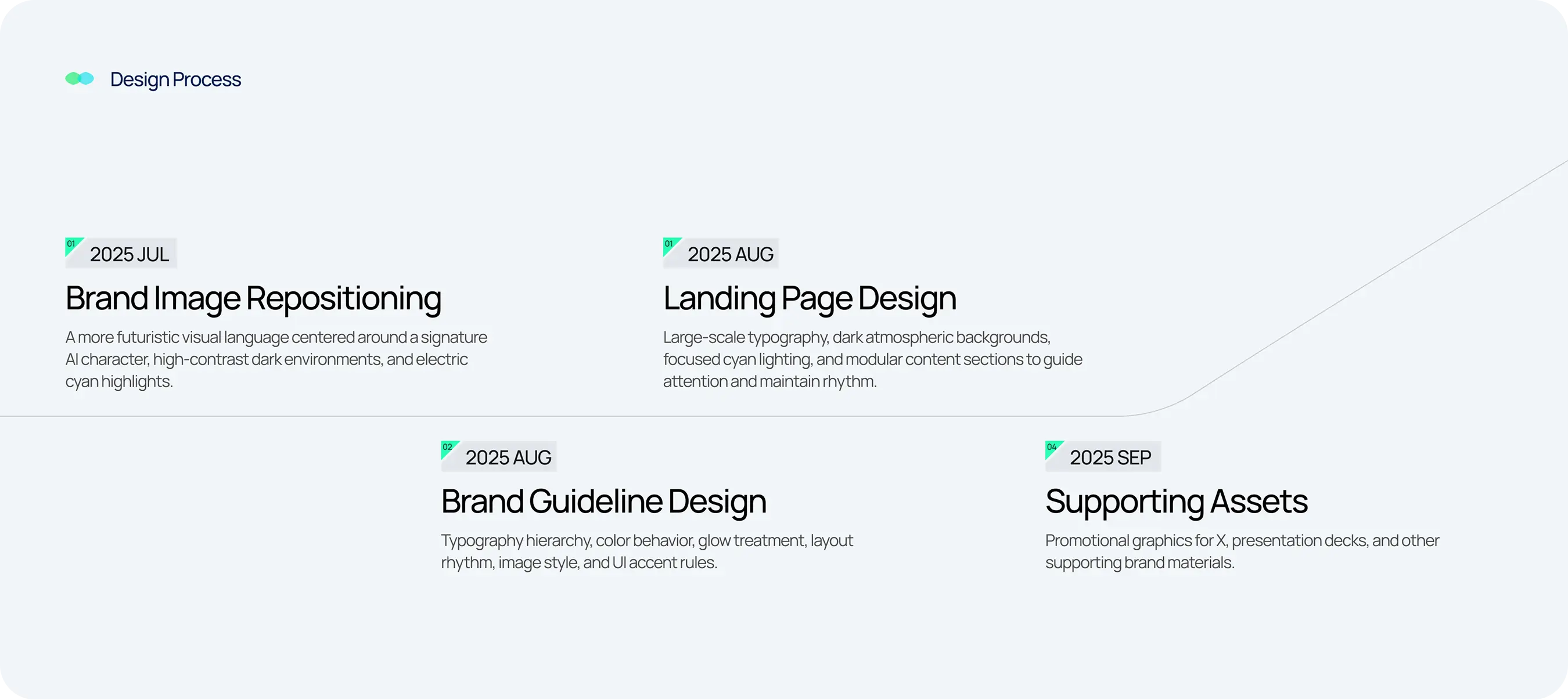 Design Process

01 2025 JUL

Brand Image Repositioning

A more futuristic visual language centered around a signature AI character, high-contrast dark environments, and electric cyan highlights.

01 2025 AUG

Landing Page Design

Large-scale typography, dark atmospheric backgrounds, focused cyan lighting, and modular content sections to guide attention and maintain rhythm.

02 2025 AUG

Brand Guideline Design

Typography hierarchy, color behavior, glow treatment, layout rhythm, image style, and UI accent rules.

04 2025 SEP

Supporting Assets

Promotional graphics for X, presentation decks, and other supporting brand materials.